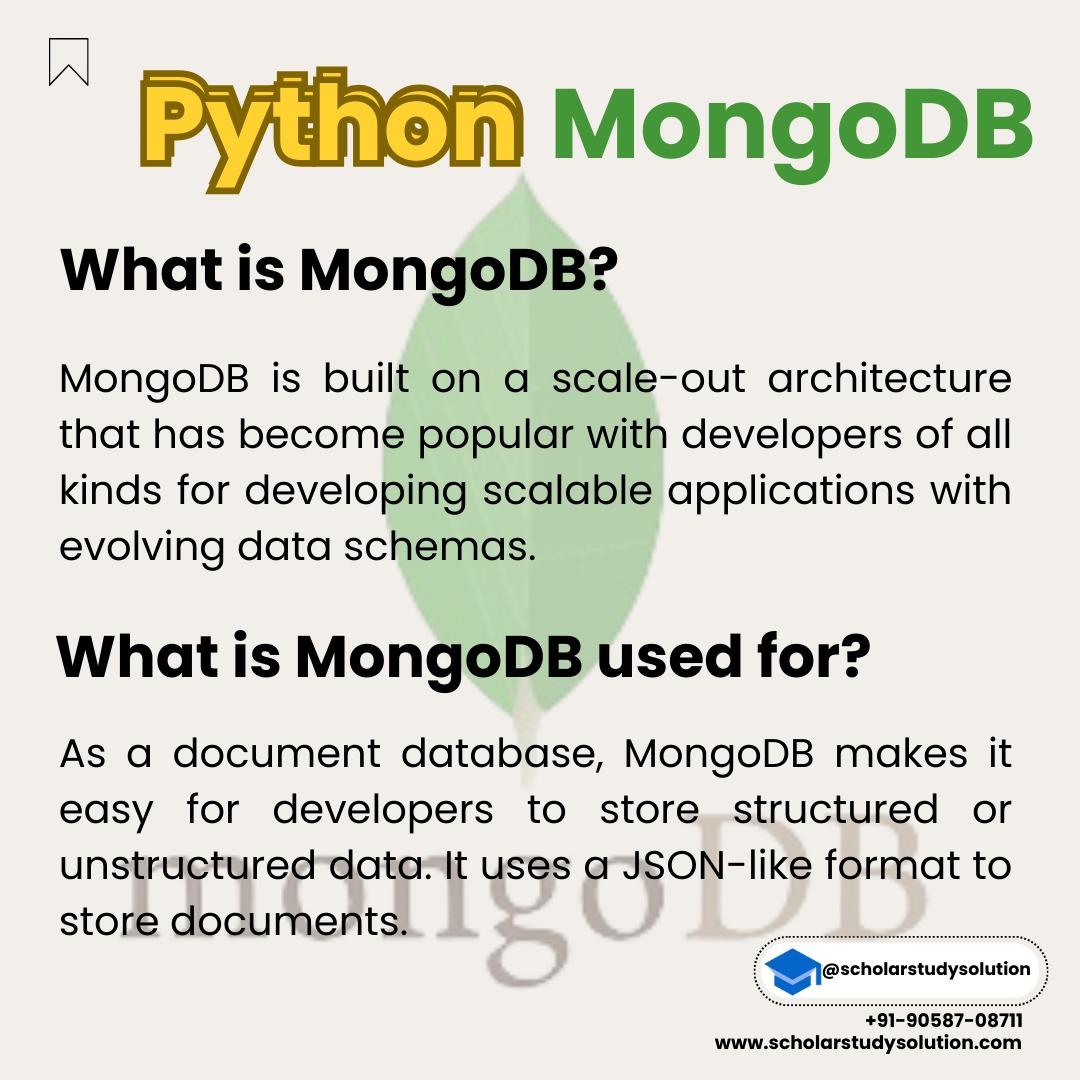 Python MongoDB

What is MongoDB?

MongoDB is built on a scale-out architecture that has become popular with developers of all kinds for developing scalable applications with evolving data schemas.

What is MongoDB used for?

As a document database, MongoDB makes it easy for developers to store structured or unstructured data. It uses a JSON-like format to store documents.

mongoDB

@scholarstudysolution

+91-90587-08711
www.scholarstudysolution.com